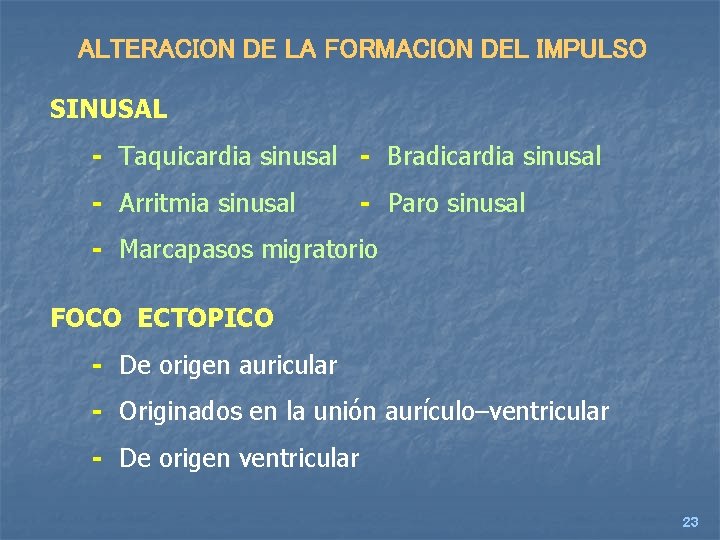 ALTERACION DE LA FORMACION DEL IMPULSO

SINUSAL

- Taquicardia sinusal - Bradicardia sinusal

- Arritmia sinusal - Paro sinusal

- Marcapasos migratorio

FOCO ECTOPICO

- De origen auricular

- Originados en la unión aurículo–ventricular

- De origen ventricular

23